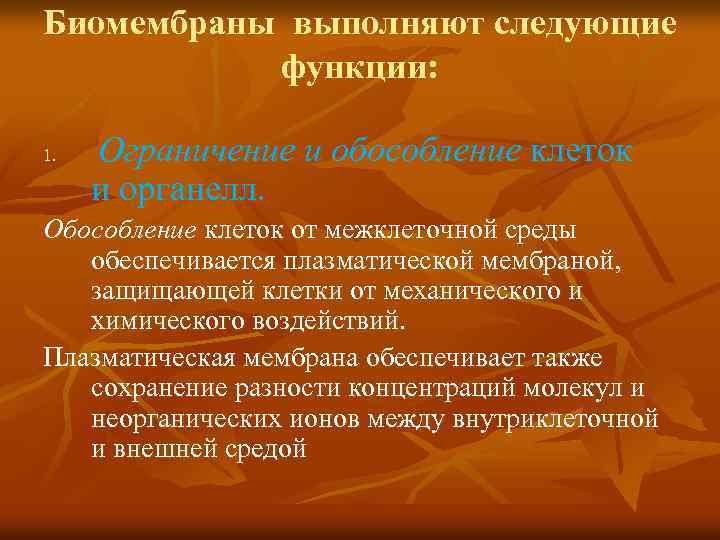 Биомембраны выполняют следующие функции:

1. Ограничение и обособление клеток и органелл.

Обособление клеток от межклеточной среды обеспечивается плазматической мембраной, защищающей клетки от механического и химического воздействий.

Плазматическая мембрана обеспечивает также сохранение разности концентраций молекул и неорганических ионов между внутриклеточной и внешней средой